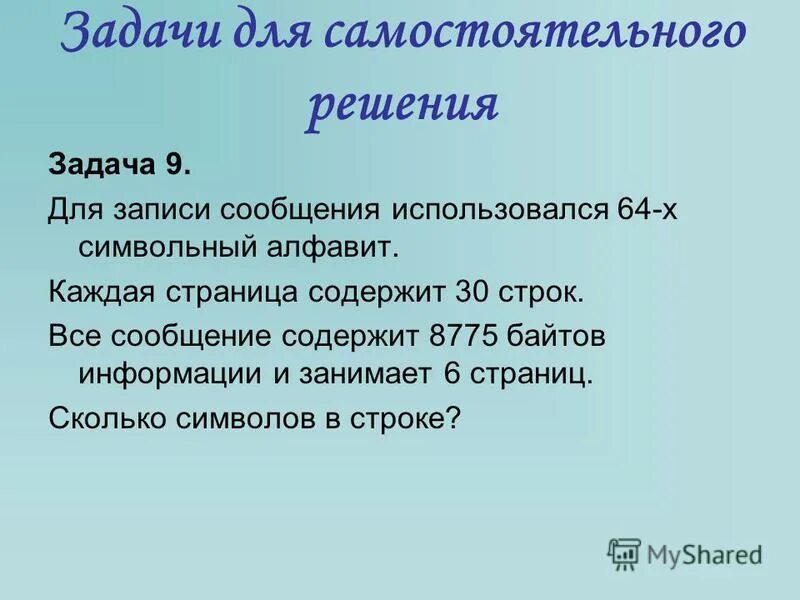 Задачи для самостоятельного решения

Задача 9.

Для записи сообщения использовался 64-х символьный алфавит.

Каждая страница содержит 30 строк.

Все сообщение содержит 8775 байтов информации и занимает 6 страниц.

Сколько символов в строке?

MyShared